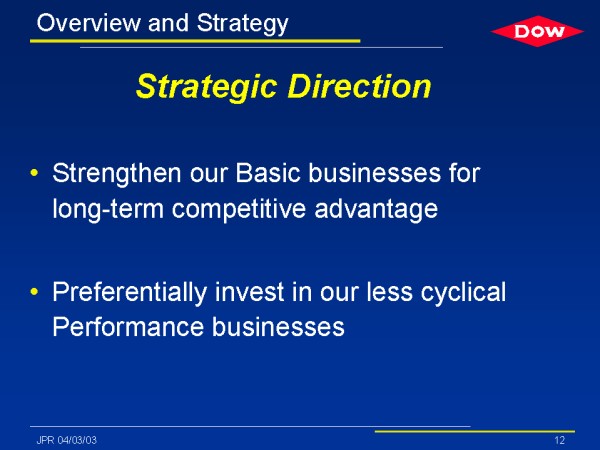 Overview and Strategy

DOW

Strategic Direction

• Strengthen our Basic businesses for long-term competitive advantage

• Preferentially invest in our less cyclical Performance businesses

JPR 04/03/03

12